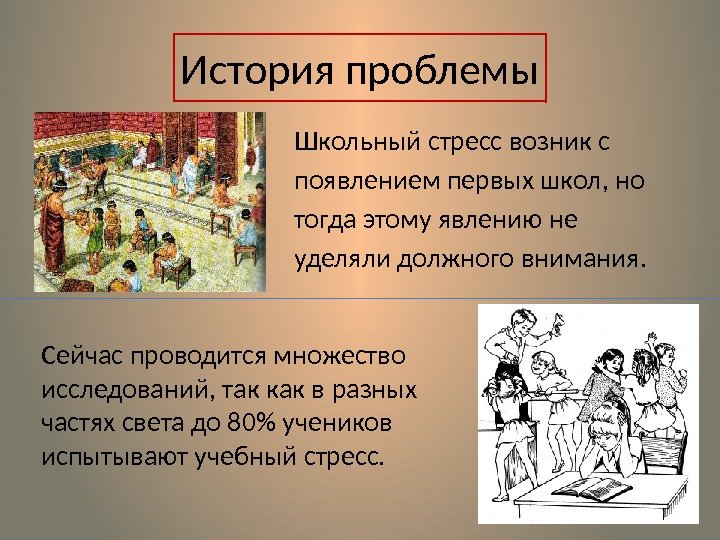 История проблемы

Школьный стресс возник с появлением первых школ, но тогда этому явлению не уделяли должного внимания.

Сейчас проводится множество исследований, так как в разных частях света до 80% учеников испытывают учебный стресс.